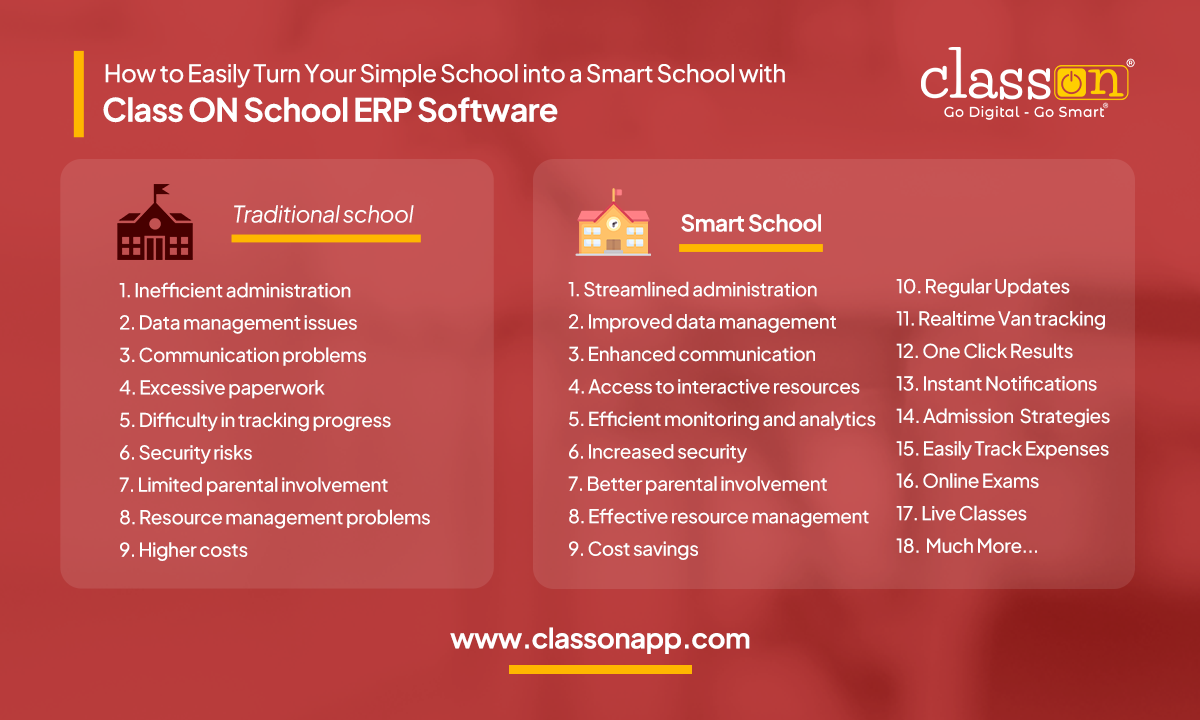 How to Easily Turn Your Simple School into a Smart School with
Class ON School ERP Software

classon®
Go Digital - Go Smart®

Traditional school

1. Inefficient administration
2. Data management issues
3. Communication problems
4. Excessive paperwork
5. Difficulty in tracking progress
6. Security risks
7. Limited parental involvement
8. Resource management problems
9. Higher costs

Smart School

1. Streamlined administration
2. Improved data management
3. Enhanced communication
4. Access to interactive resources
5. Efficient monitoring and analytics
6. Increased security
7. Better parental involvement
8. Effective resource management
9. Cost savings

10. Regular Updates
11. Realtime Van tracking
12. One Click Results
13. Instant Notifications
14. Admission Strategies
15. Easily Track Expenses
16. Online Exams
17. Live Classes
18. Much More...

www.classonapp.com